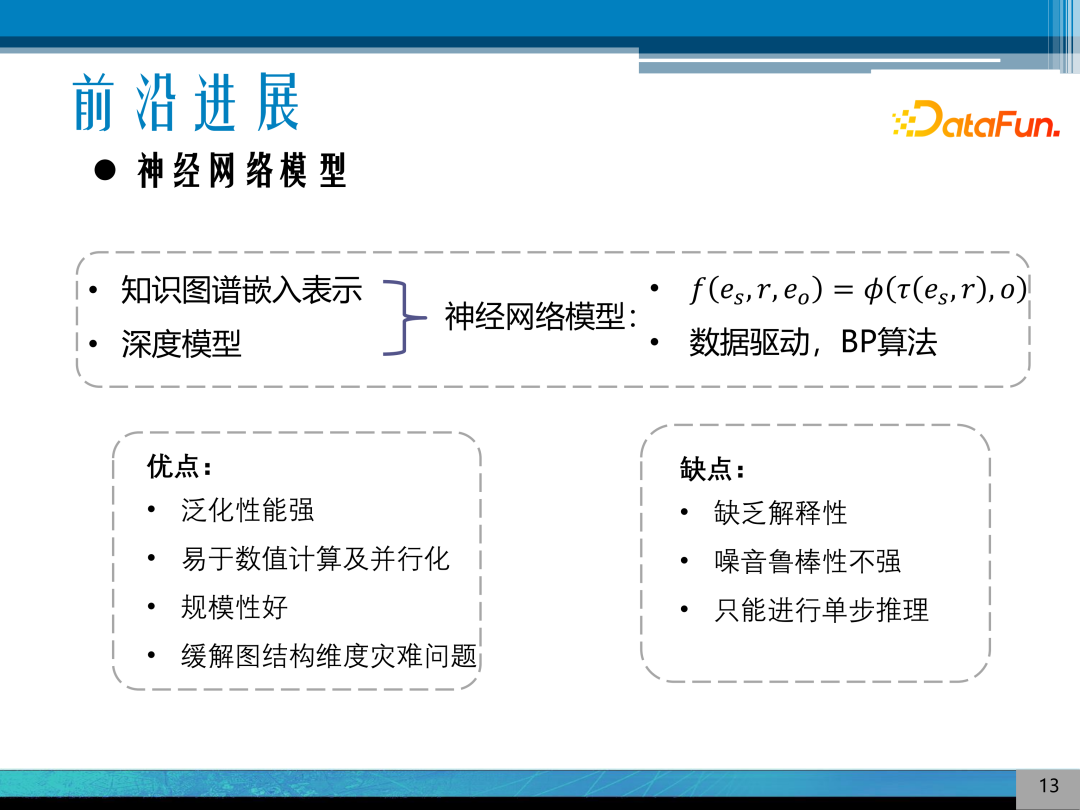 前沿进展

DataFun.

● 神经网络模型

• 知识图谱嵌入表示
• 深度模型

神经网络模型：

• $f(e_s, r, e_o) = \phi(\tau(e_s, r), o)$
• 数据驱动，BP算法

优点：
• 泛化性能强
• 易于数值计算及并行化
• 规模性好
• 缓解图结构维度灾难问题

缺点：
• 缺乏解释性
• 噪音鲁棒性不强
• 只能进行单步推理

13